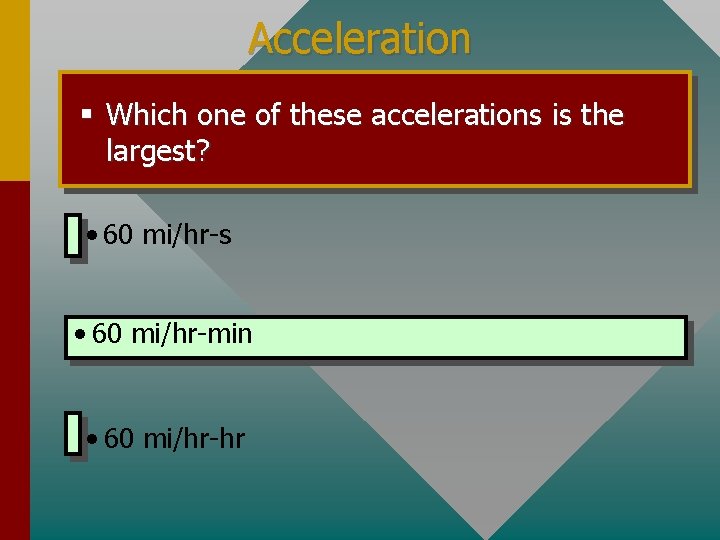 Acceleration

▪ Which one of these accelerations is the largest?

• 60 mi/hr-s

• 60 mi/hr-min

• 60 mi/hr-hr